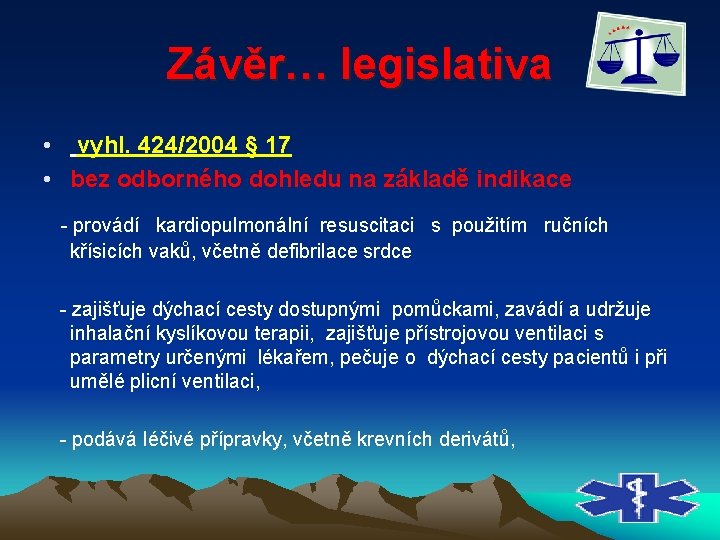 Závěr… legislativa

• vyhl. 424/2004 § 17
• bez odborného dohledu na základě indikace

- provádí kardiopulmonální resuscitaci s použitím ručních křísicích vaků, včetně defibrilace srdce

- zajišťuje dýchací cesty dostupnými pomůckami, zavádí a udržuje inhalační kyslíkovou terapii, zajišťuje přístrojovou ventilaci s parametry určenými lékařem, pečuje o dýchací cesty pacientů i při umělé plicní ventilaci,

- podává léčivé přípravky, včetně krevních derivátů,